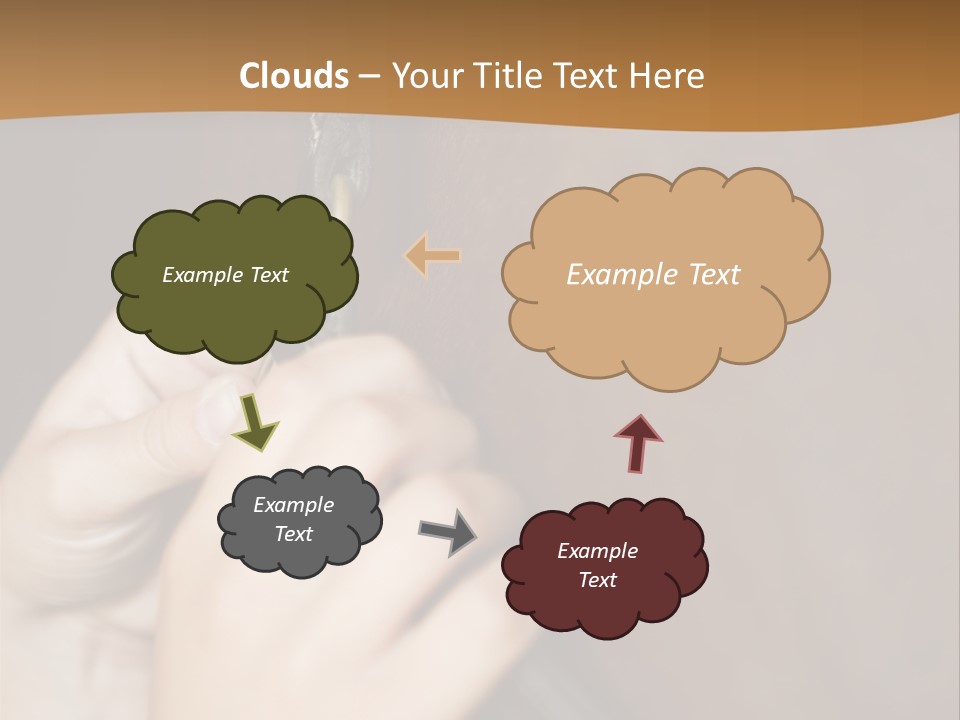 Clouds – Your Title Text Here

Example Text

Example Text

Example Text

Example Text